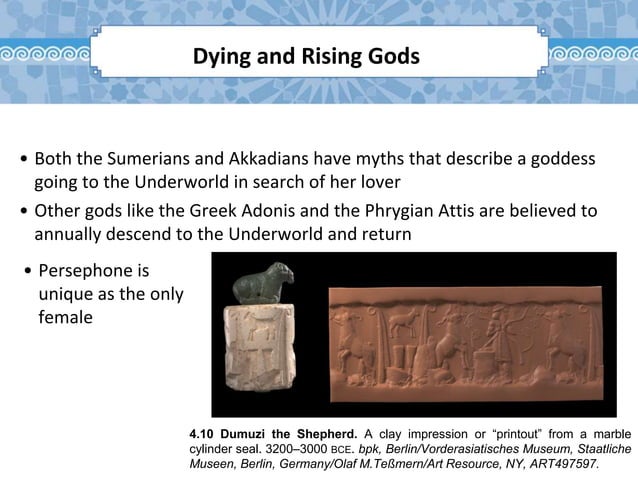 Dying and Rising Gods

• Both the Sumerians and Akkadians have myths that describe a goddess going to the Underworld in search of her lover

• Other gods like the Greek Adonis and the Phrygian Attis are believed to annually descend to the Underworld and return

• Persephone is unique as the only female

4.10 Dumuzi the Shepherd. A clay impression or "printout" from a marble cylinder seal. 3200–3000 BCE. bpk, Berlin/Vorderasiatisches Museum, Staatliche Museen, Berlin, Germany/Olaf M.Teßmern/Art Resource, NY, ART497597.